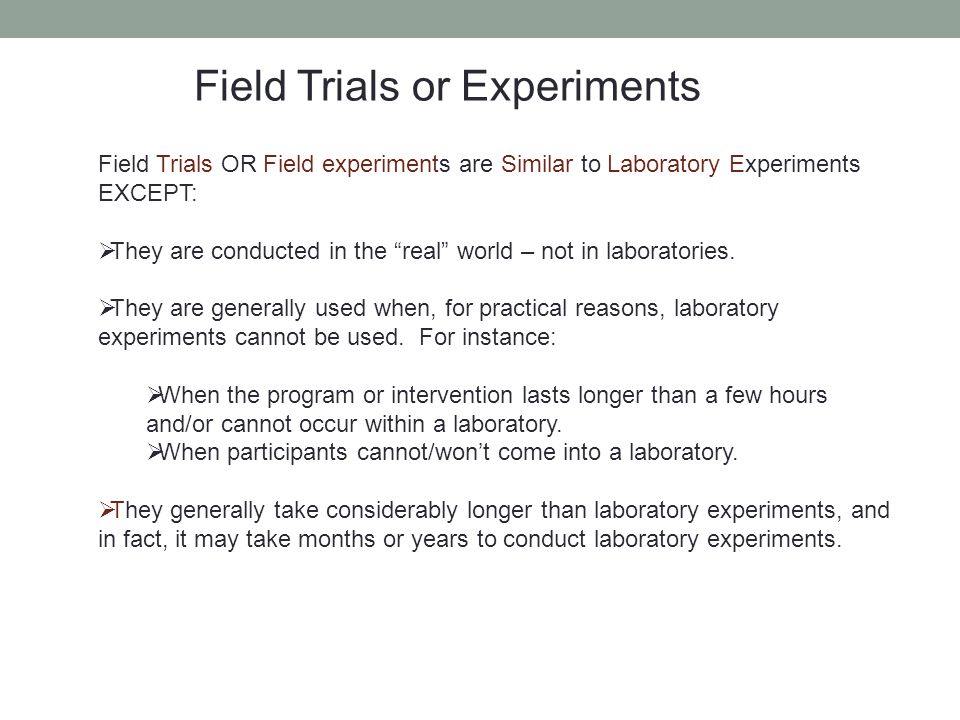 Field Trials or Experiments

Field Trials OR Field experiments are Similar to Laboratory Experiments EXCEPT:

➢They are conducted in the “real” world – not in laboratories.

➢They are generally used when, for practical reasons, laboratory experiments cannot be used. For instance:

➢When the program or intervention lasts longer than a few hours and/or cannot occur within a laboratory.
➢When participants cannot/won’t come into a laboratory.

➢They generally take considerably longer than laboratory experiments, and in fact, it may take months or years to conduct laboratory experiments.